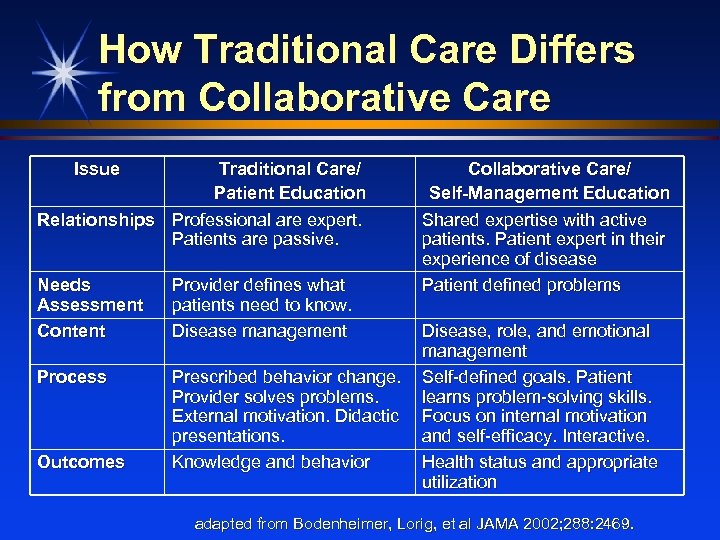 How Traditional Care Differs from Collaborative Care

| Issue | Traditional Care/ Patient Education | Collaborative Care/ Self-Management Education |
|---|---|---|
| Relationships | Professional are expert. Patients are passive. | Shared expertise with active patients. Patient expert in their experience of disease |
| Needs Assessment | Provider defines what patients need to know. | Patient defined problems |
| Content | Disease management | Disease, role, and emotional management |
| Process | Prescribed behavior change. Provider solves problems. External motivation. Didactic presentations. | Self-defined goals. Patient learns problem-solving skills. Focus on internal motivation and self-efficacy. Interactive. |
| Outcomes | Knowledge and behavior | Health status and appropriate utilization |

adapted from Bodenheimer, Lorig, et al JAMA 2002;288:2469.